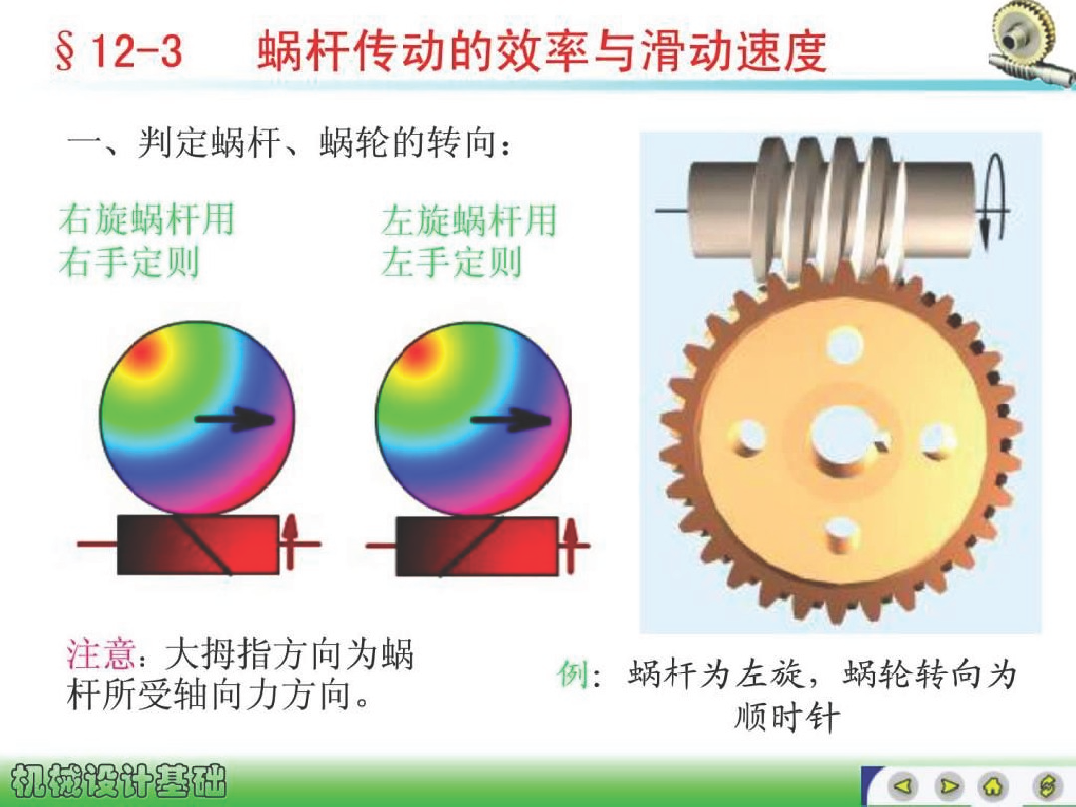 §12-3　蜗杆传动的效率与滑动速度

一、判定蜗杆、蜗轮的转向：

右旋蜗杆用右手定则

左旋蜗杆用左手定则

注意：大拇指方向为蜗杆所受轴向力方向。

例：蜗杆为左旋，蜗轮转向为顺时针

机械设计基础